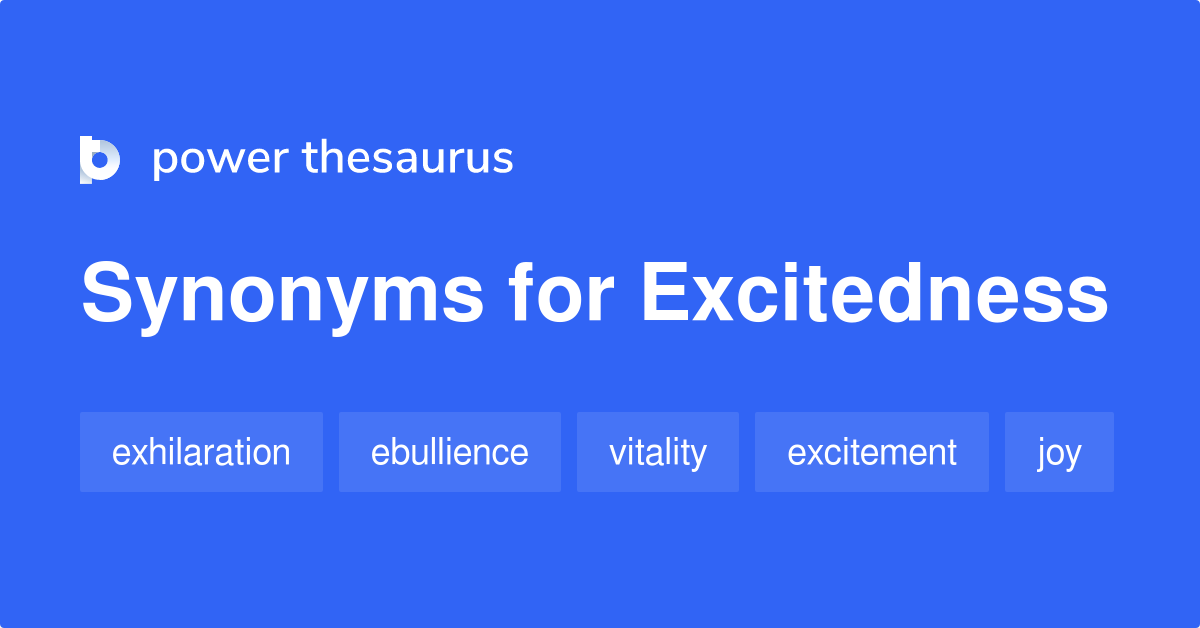 power thesaurus

Synonyms for Excitedness

exhilaration

ebullience

vitality

excitement

joy